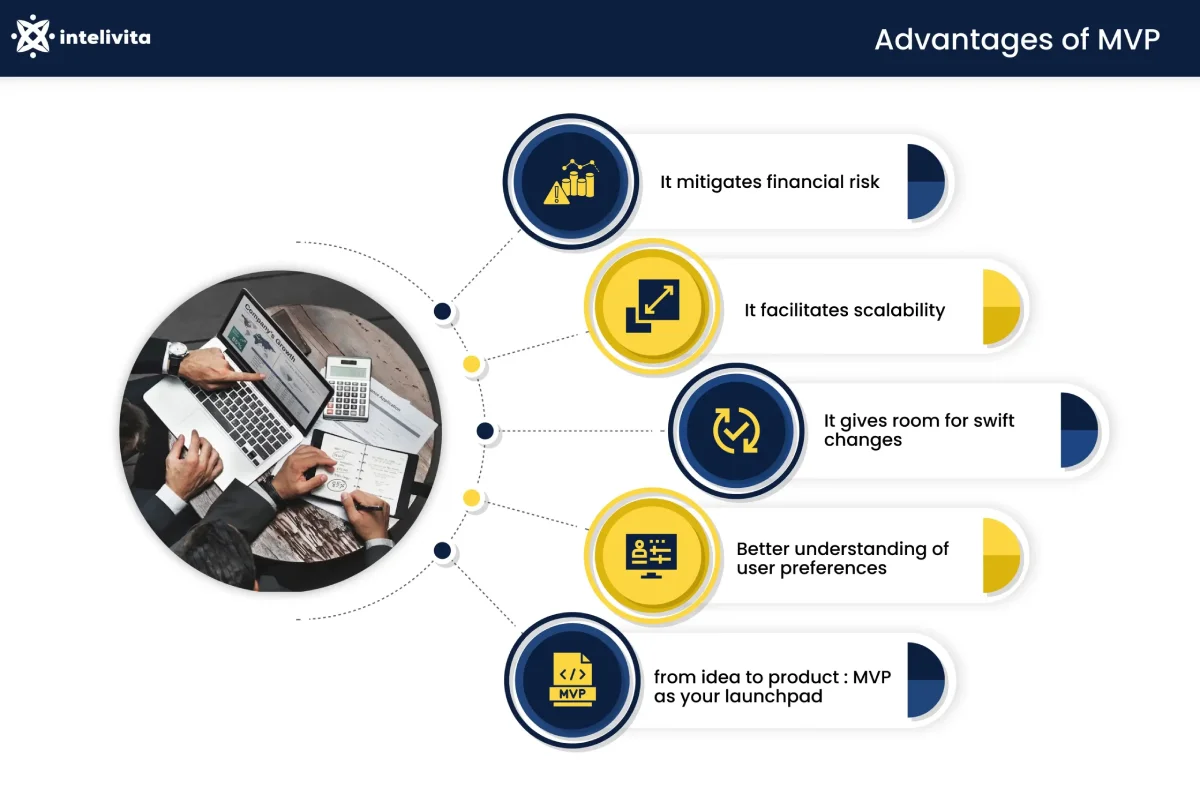 intelivita

Advantages of MVP

Company's growth

It mitigates financial risk

It facilitates scalability

It gives room for swift changes

Better understanding of user preferences

MVP

from idea to product : MVP as your launchpad